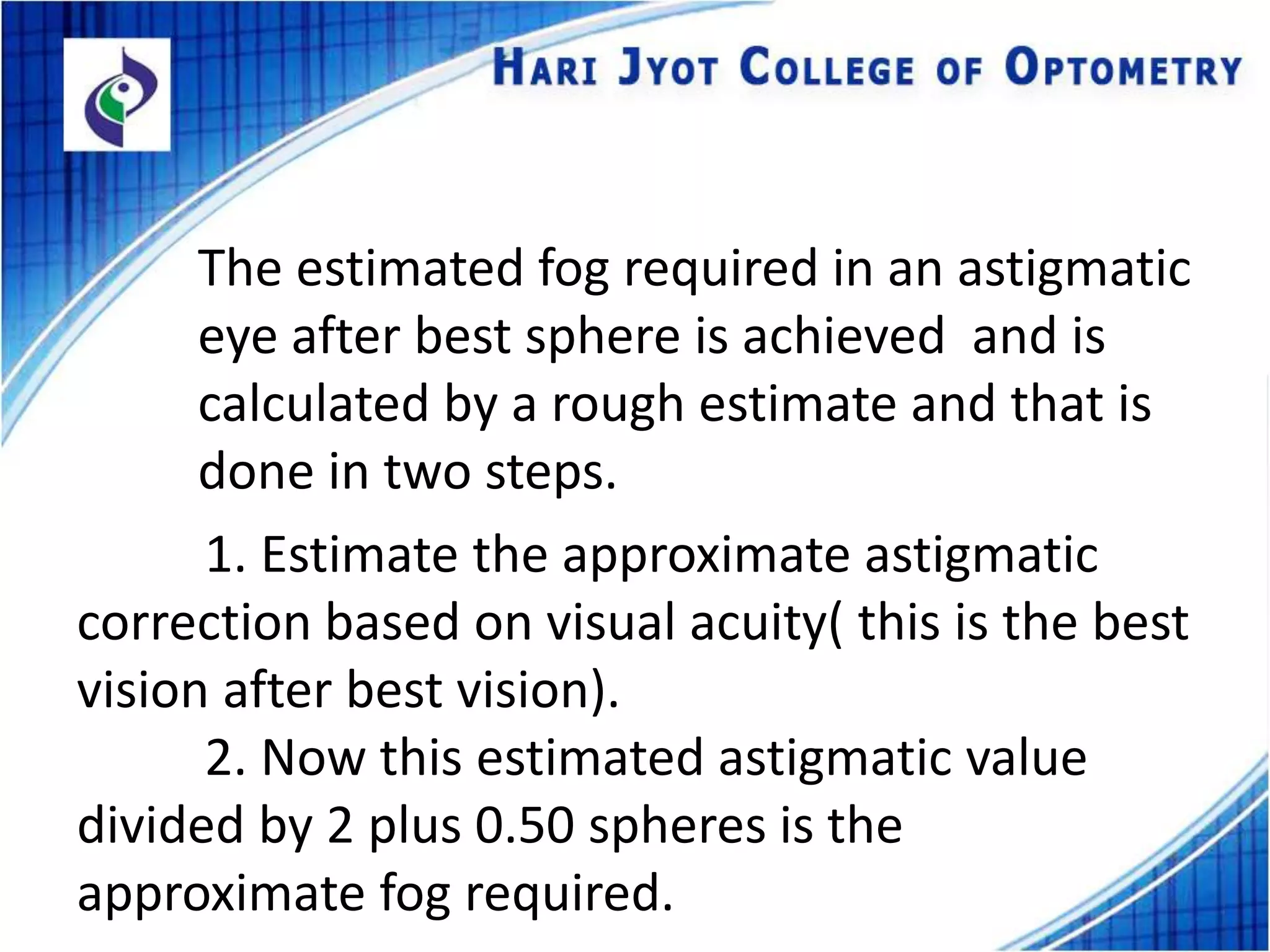 HARI JYOT COLLEGE OF OPTOMETRY

The estimated fog required in an astigmatic eye after best sphere is achieved  and is calculated by a rough estimate and that is done in two steps.

1. Estimate the approximate astigmatic correction based on visual acuity( this is the best vision after best vision).

2. Now this estimated astigmatic value divided by 2 plus 0.50 spheres is the approximate fog required.